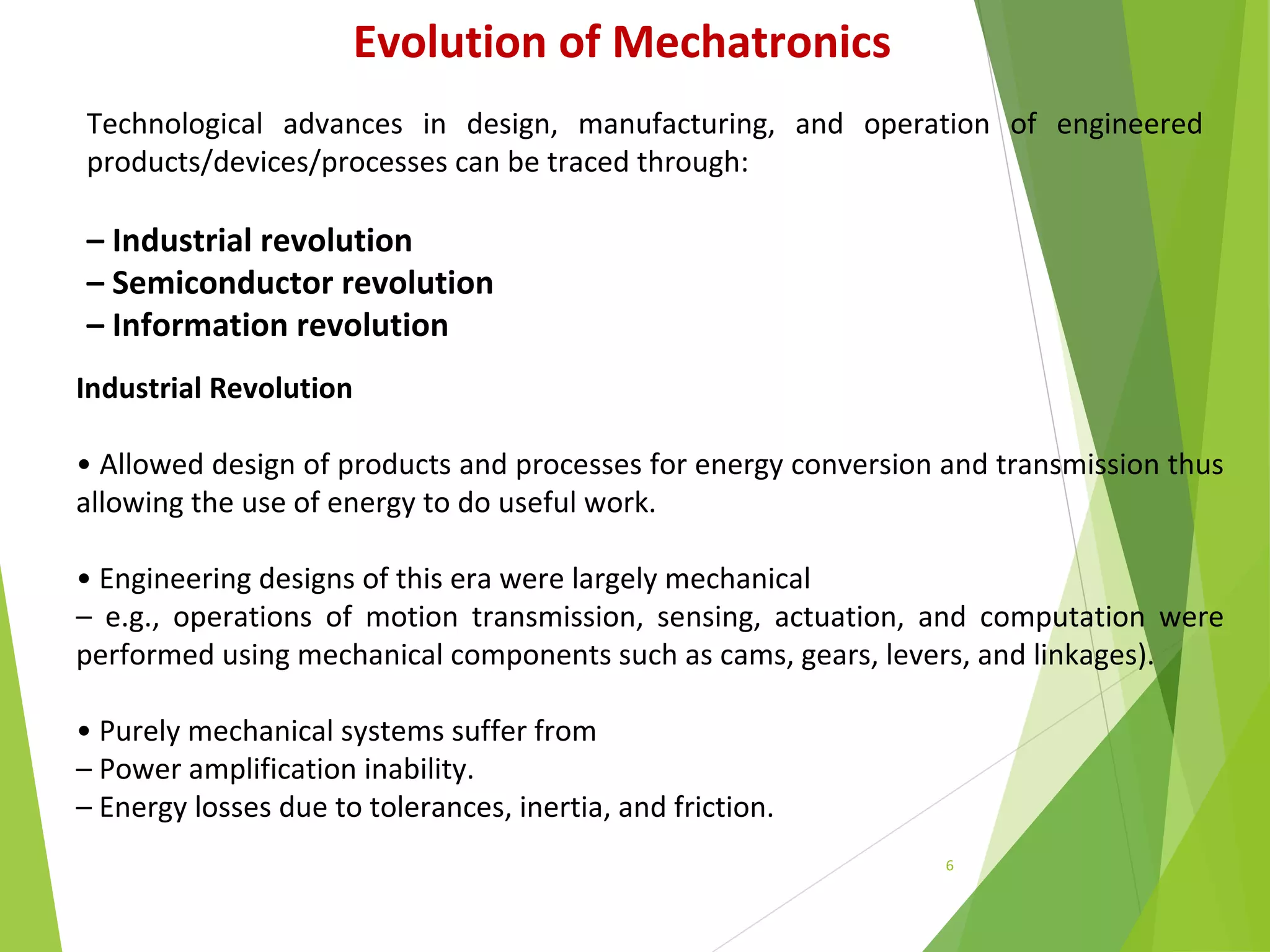 Evolution of Mechatronics

Technological advances in design, manufacturing, and operation of engineered products/devices/processes can be traced through:

– Industrial revolution
– Semiconductor revolution
– Information revolution

Industrial Revolution

• Allowed design of products and processes for energy conversion and transmission thus allowing the use of energy to do useful work.

• Engineering designs of this era were largely mechanical
– e.g., operations of motion transmission, sensing, actuation, and computation were performed using mechanical components such as cams, gears, levers, and linkages).

• Purely mechanical systems suffer from
– Power amplification inability.
– Energy losses due to tolerances, inertia, and friction.

6